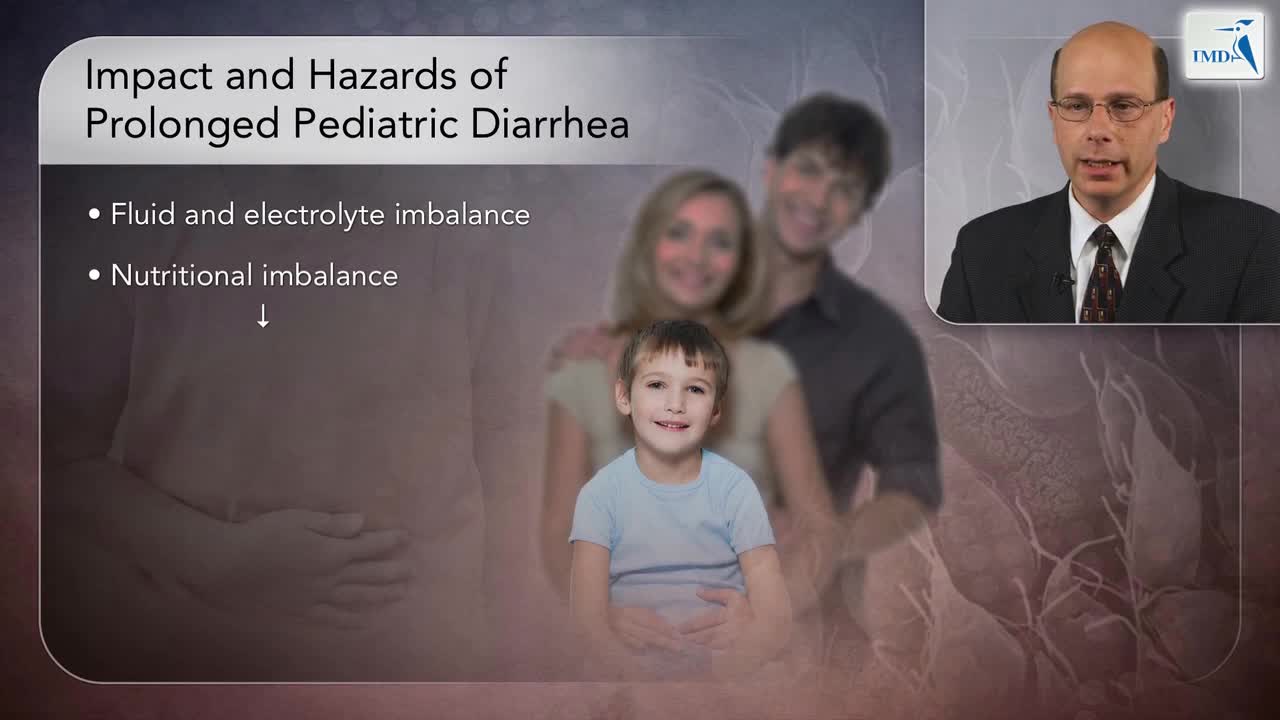 Impact and Hazards of Prolonged Pediatric Diarrhea

• Fluid and electrolyte imbalance

• Nutritional imbalance

↓

IMD